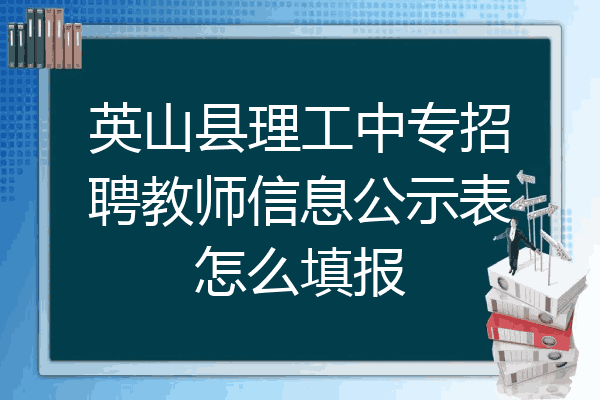 英山县理工中专招聘教师信息公示表怎么填报